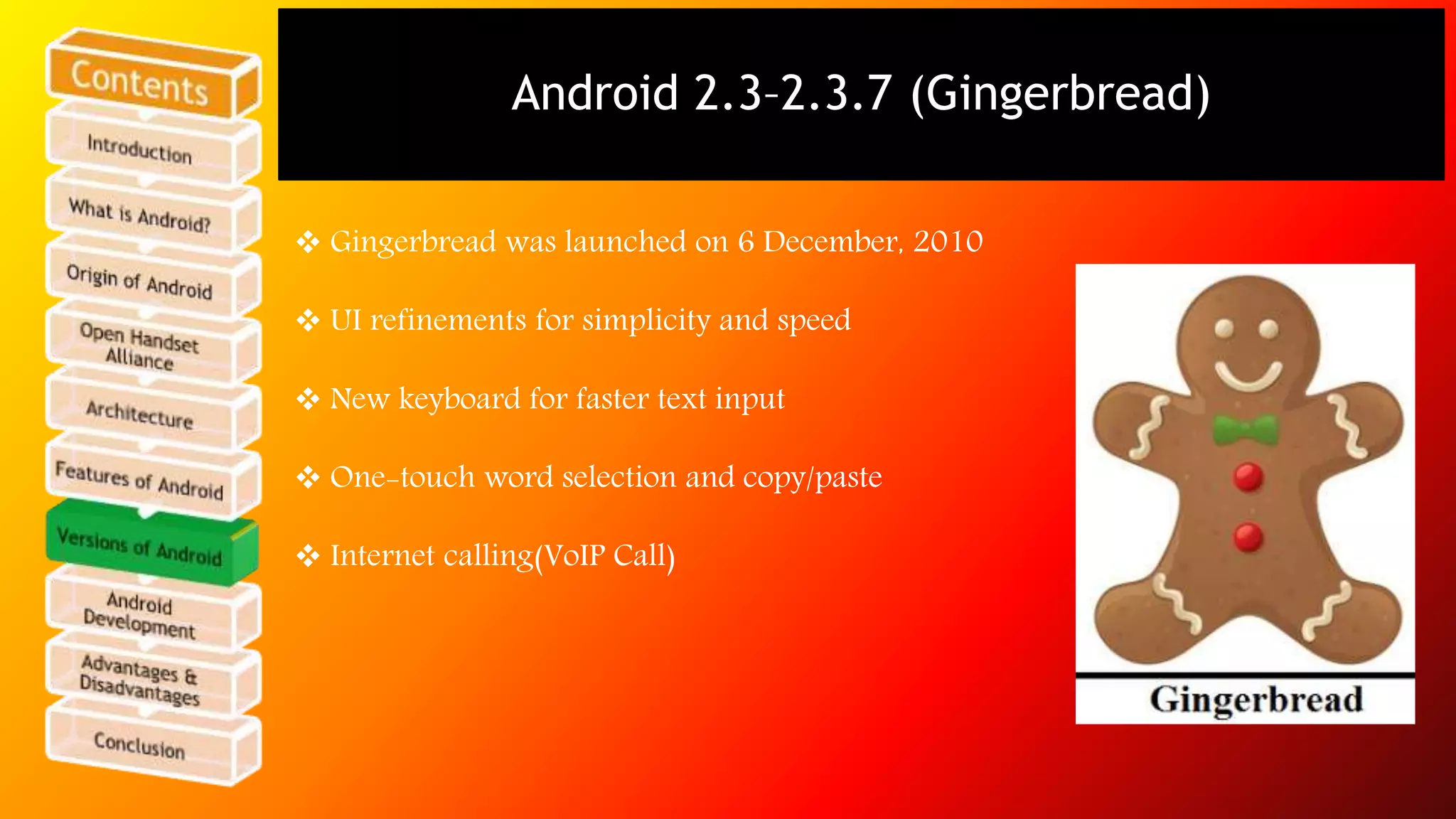 Contents

Introduction

What is Android?

Origin of Android

Open Handset Alliance

Architecture

Features of Android

Versions of Android

Android Development

Advantages & Disadvantages

Conclusion

Android 2.3–2.3.7 (Gingerbread)

❖ Gingerbread was launched on 6 December, 2010

❖ UI refinements for simplicity and speed

❖ New keyboard for faster text input

❖ One-touch word selection and copy/paste

❖ Internet calling(VoIP Call)

Gingerbread